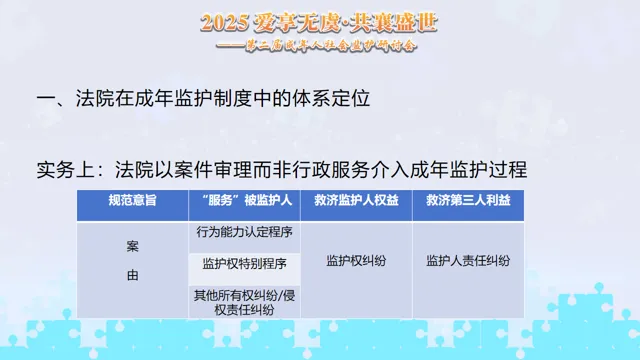 2025 爱享无虞·共襄盛世
——第二届成年人社会监护研讨会

一、法院在成年监护制度中的体系定位

实务上：法院以案件审理而非行政服务介入成年监护过程

| 规范意旨 | “服务”被监护人 | 救济监护人权益 | 救济第三人利益 |
|---|---|---|---|
| 案由 | 行为能力认定程序 | 监护权纠纷 | 监护人责任纠纷 |
| | 监护权特别程序 | | |
| | 其他所有权纠纷/侵权责任纠纷 | | |